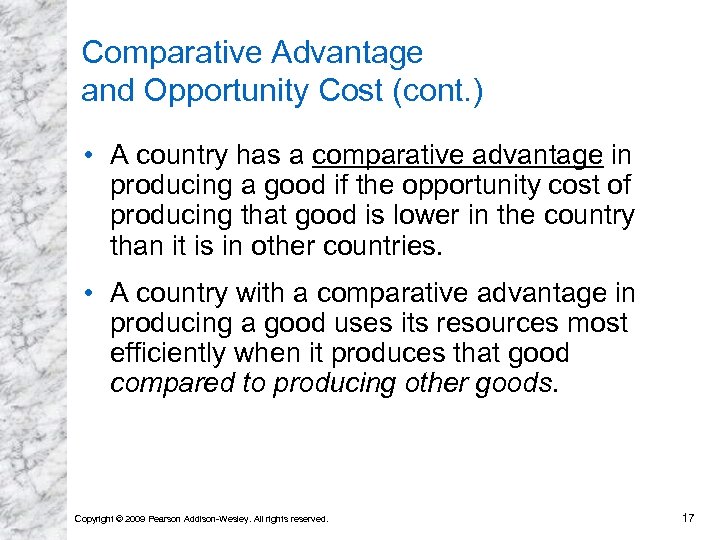 Comparative Advantage
and Opportunity Cost (cont.)

• A country has a comparative advantage in producing a good if the opportunity cost of producing that good is lower in the country than it is in other countries.

• A country with a comparative advantage in producing a good uses its resources most efficiently when it produces that good compared to producing other goods.

Copyright © 2009 Pearson Addison-Wesley. All rights reserved.

17